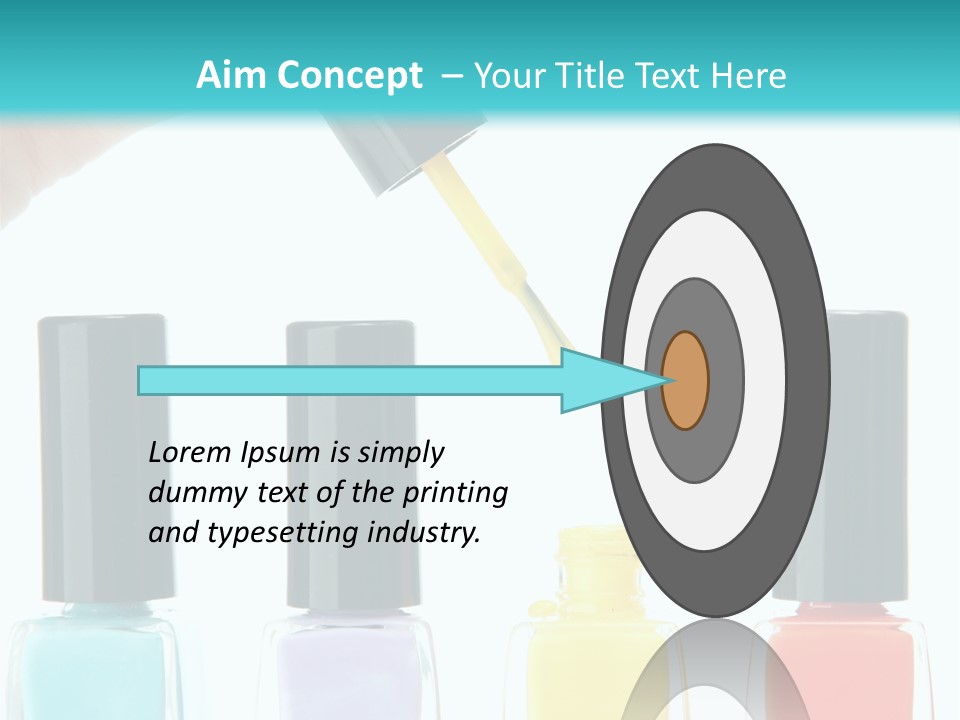 Aim Concept – Your Title Text Here

Lorem Ipsum is simply dummy text of the printing and typesetting industry.